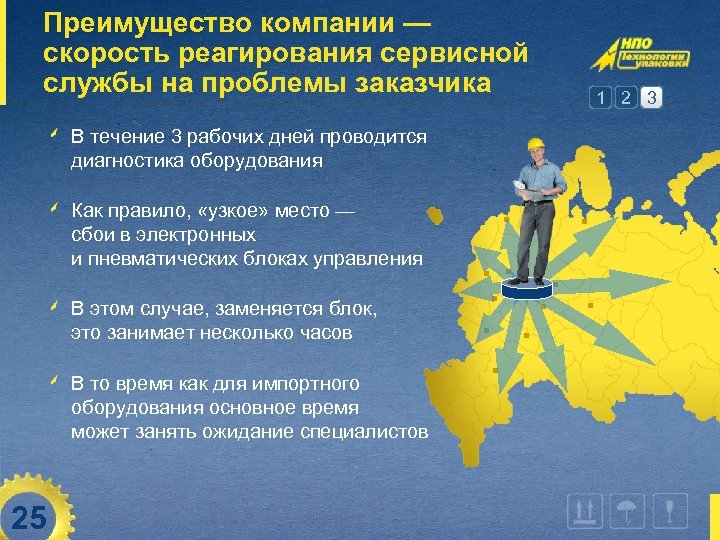 Преимущество компании — скорость реагирования сервисной службы на проблемы заказчика

НПО Технологии упаковки

1 2 3

В течение 3 рабочих дней проводится диагностика оборудования

Как правило, «узкое» место — сбои в электронных и пневматических блоках управления

В этом случае, заменяется блок, это занимает несколько часов

В то время как для импортного оборудования основное время может занять ожидание специалистов

25